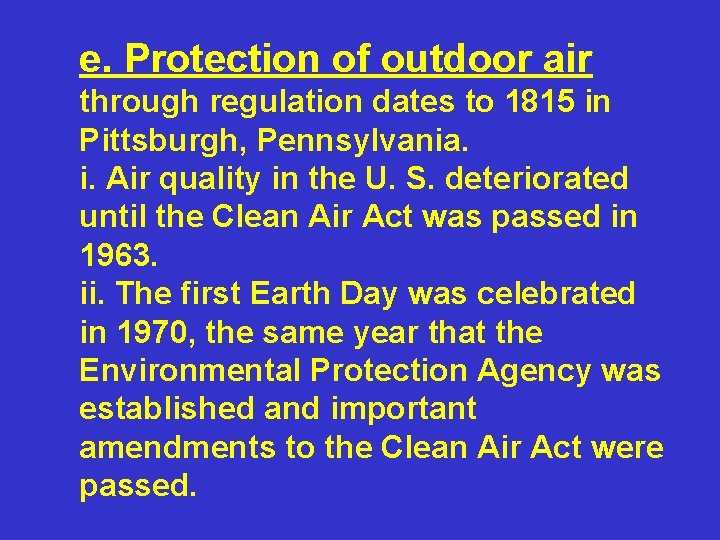 e. Protection of outdoor air through regulation dates to 1815 in Pittsburgh, Pennsylvania.
i. Air quality in the U. S. deteriorated until the Clean Air Act was passed in 1963.
ii. The first Earth Day was celebrated in 1970, the same year that the Environmental Protection Agency was established and important amendments to the Clean Air Act were passed.